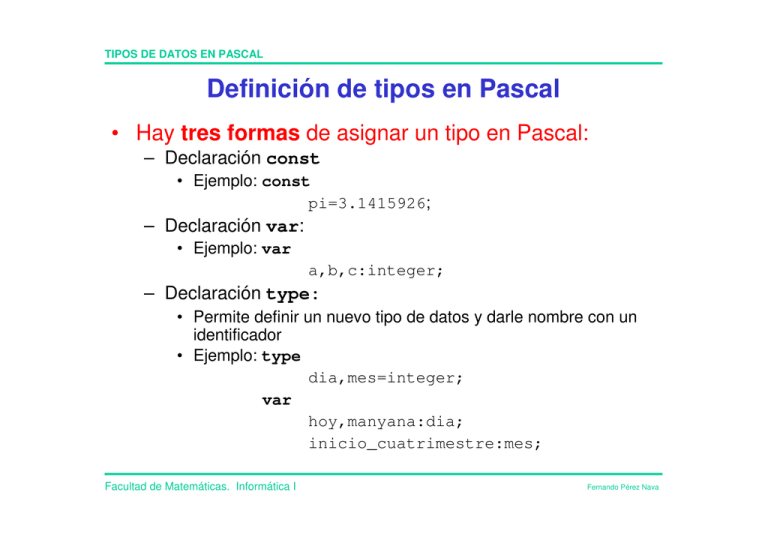 TIPOS DE DATOS EN PASCAL

Definición de tipos en Pascal

• Hay tres formas de asignar un tipo en Pascal:
– Declaración const
• Ejemplo: const
pi=3.1415926;
– Declaración var:
• Ejemplo: var
a,b,c:integer;
– Declaración type:
• Permite definir un nuevo tipo de datos y darle nombre con un identificador
• Ejemplo: type
dia,mes=integer;
var
hoy,manyana:dia;
inicio_cuatrimestre:mes;

Facultad de Matemáticas. Informática I

Fernando Pérez Nava